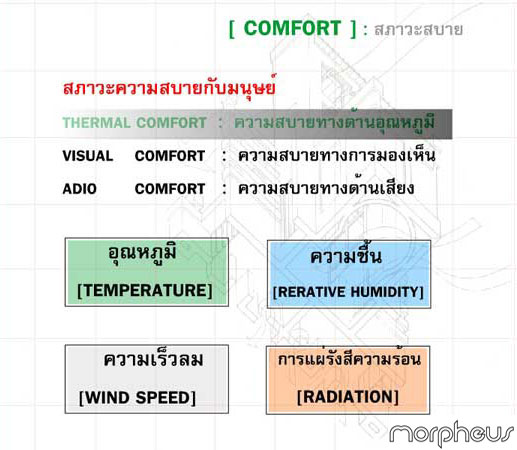 [ COMFORT ] : สภาวะสบาย

สภาวะความสบายกับมนุษย์

THERMAL COMFORT : ความสบายทางด้านอุณหภูมิ

VISUAL COMFORT : ความสบายทางการมองเห็น

ADIO COMFORT : ความสบายทางด้านเสียง

อุณหภูมิ
[TEMPERATURE]

ความชื้น
[RERATIVE HUMIDITY]

ความเร็วลม
[WIND SPEED]

การแผ่รังสีความร้อน
[RADIATION]

morpheus